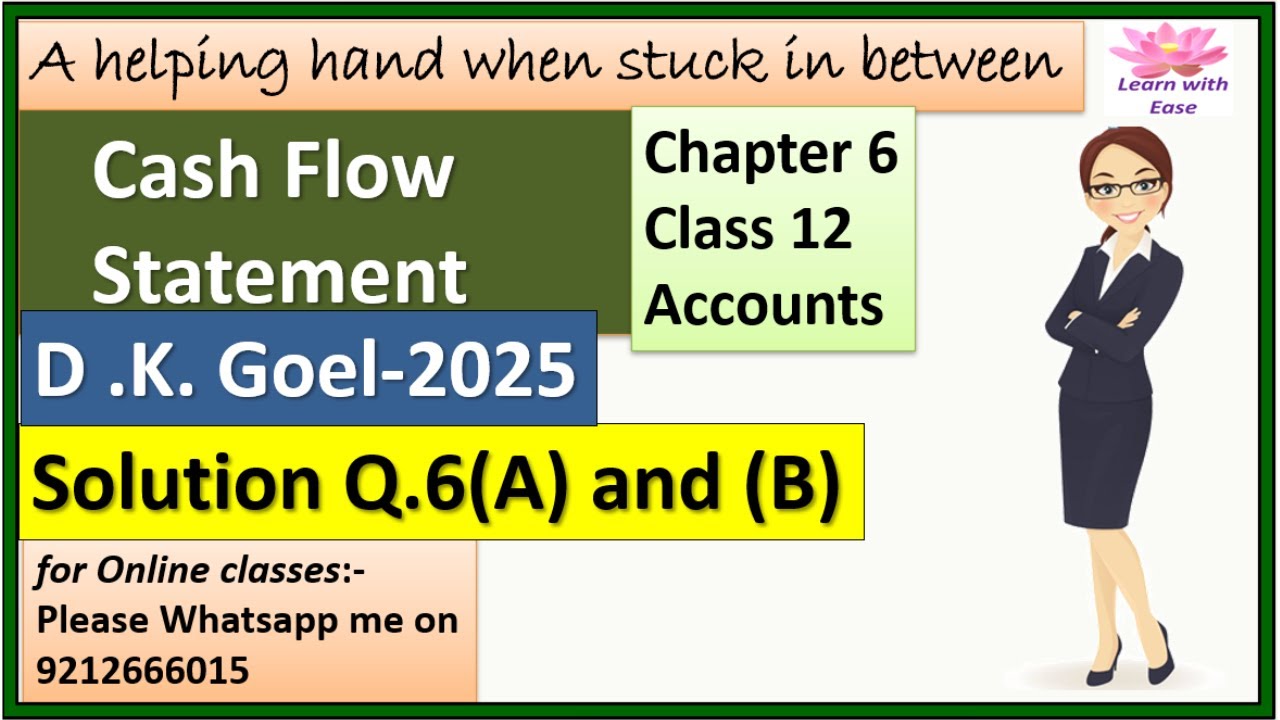 A helping hand when stuck in between

Learn with Ease

Cash Flow Statement

Chapter 6
Class 12
Accounts

D .K. Goel-2025

Solution Q.6(A) and (B)

for Online classes:-
Please Whatsapp me on
9212666015